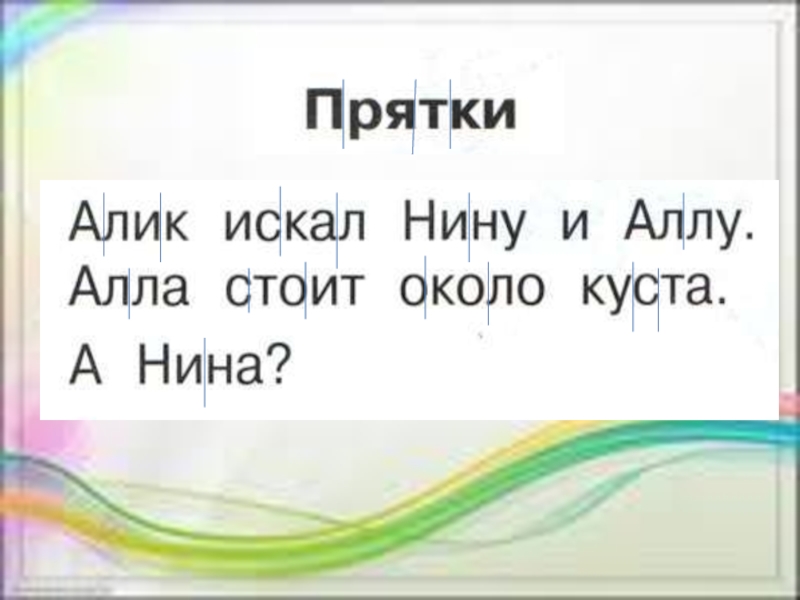 Прятки

Алик искал Нину и Аллу. Алла стоит около куста. А Нина?